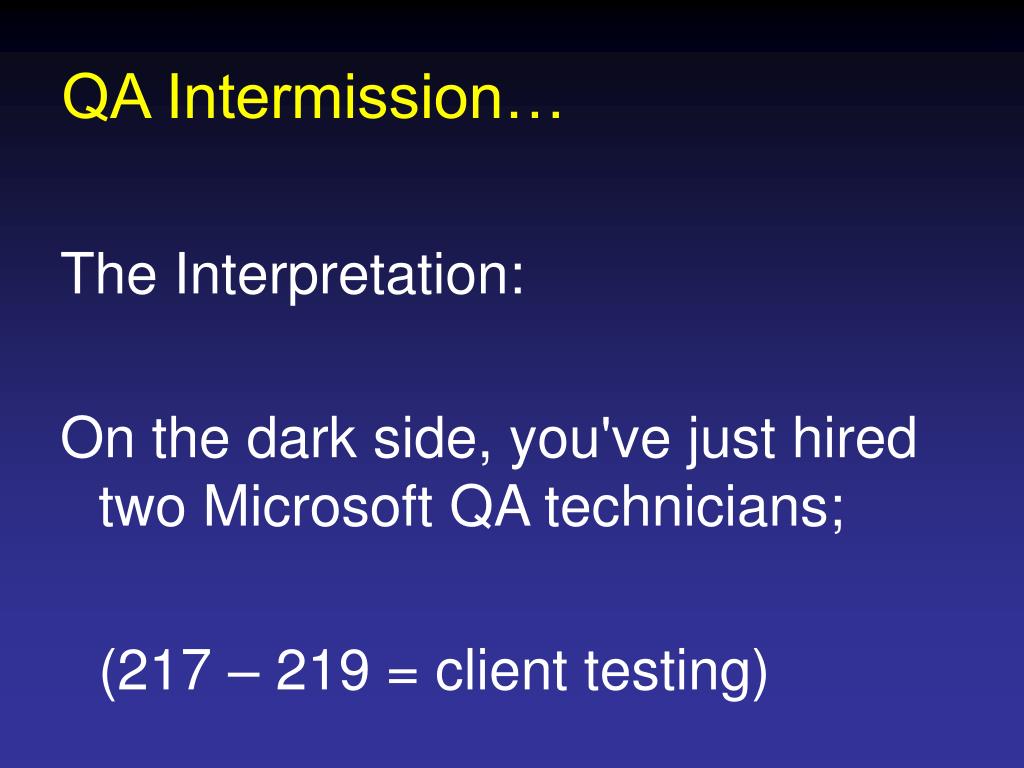 QA Intermission…

The Interpretation:

On the dark side, you've just hired two Microsoft QA technicians;

(217 – 219 = client testing)